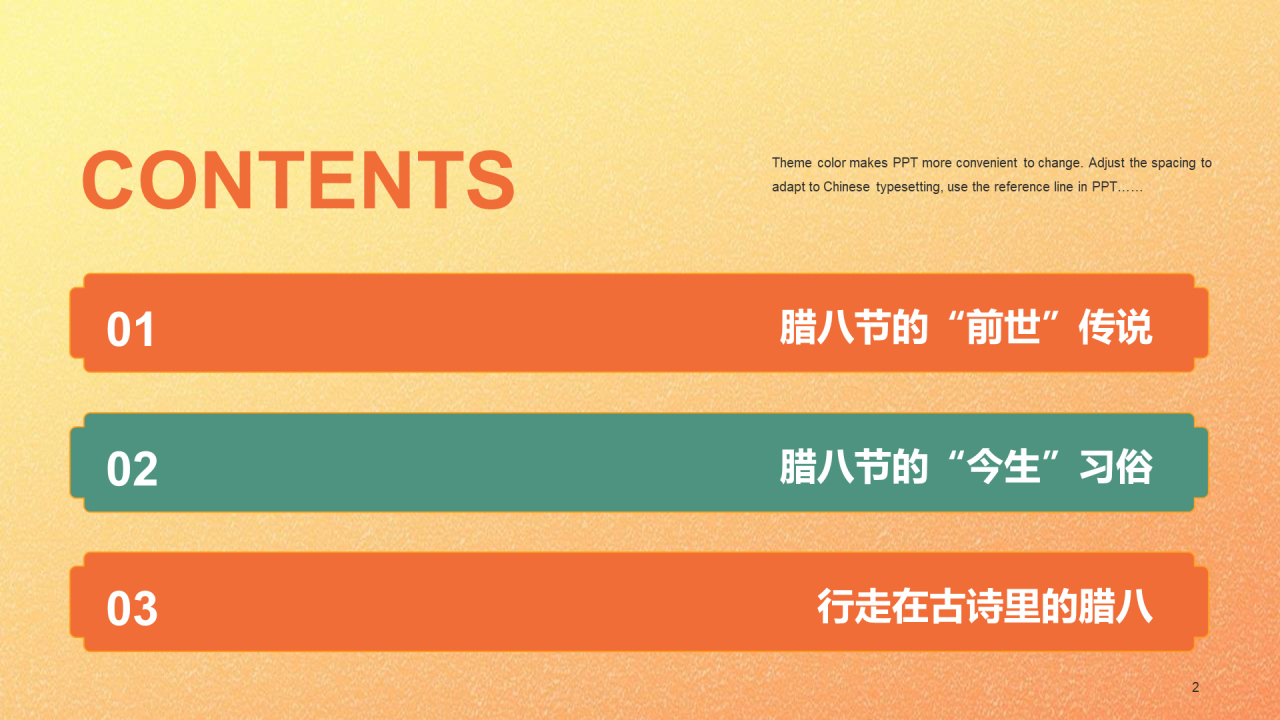 CONTENTS

Theme color makes PPT more convenient to change. Adjust the spacing to adapt to Chinese typesetting, use the reference line in PPT……

01 腊八节的“前世”传说

02 腊八节的“今生”习俗

03 行走在古诗里的腊八

2